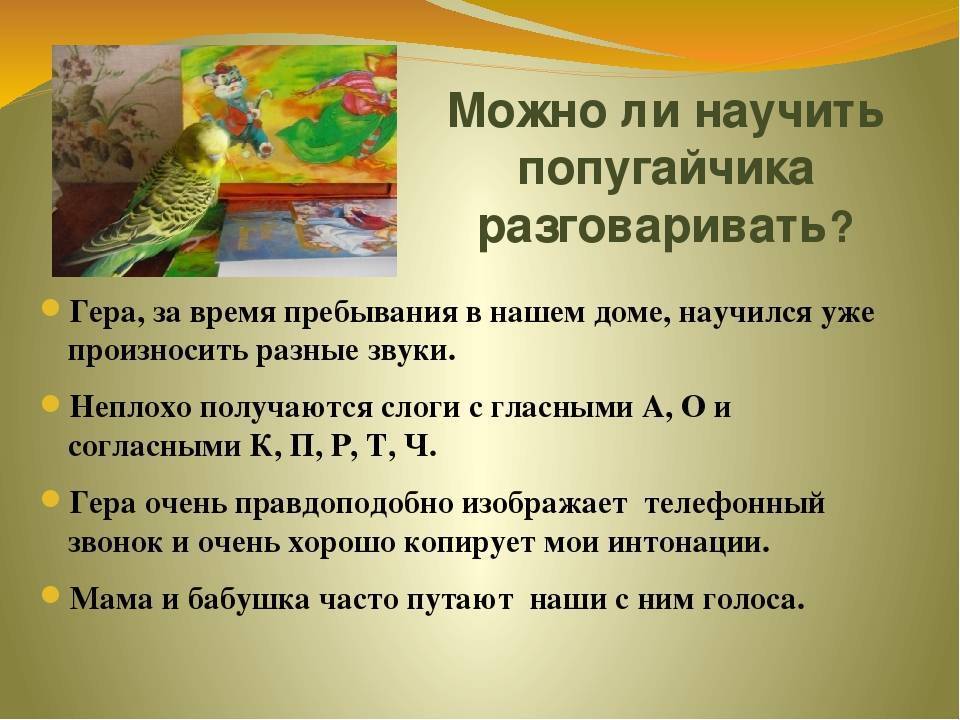 Можно ли научить попугайчика разговаривать?

Гера, за время пребывания в нашем доме, научился уже произносить разные звуки.

Неплохо получаются слоги с гласными А, О и согласными К, П, Р, Т, Ч.

Гера очень правдоподобно изображает телефонный звонок и очень хорошо копирует мои интонации.

Мама и бабушка часто путают наши с ним голоса.